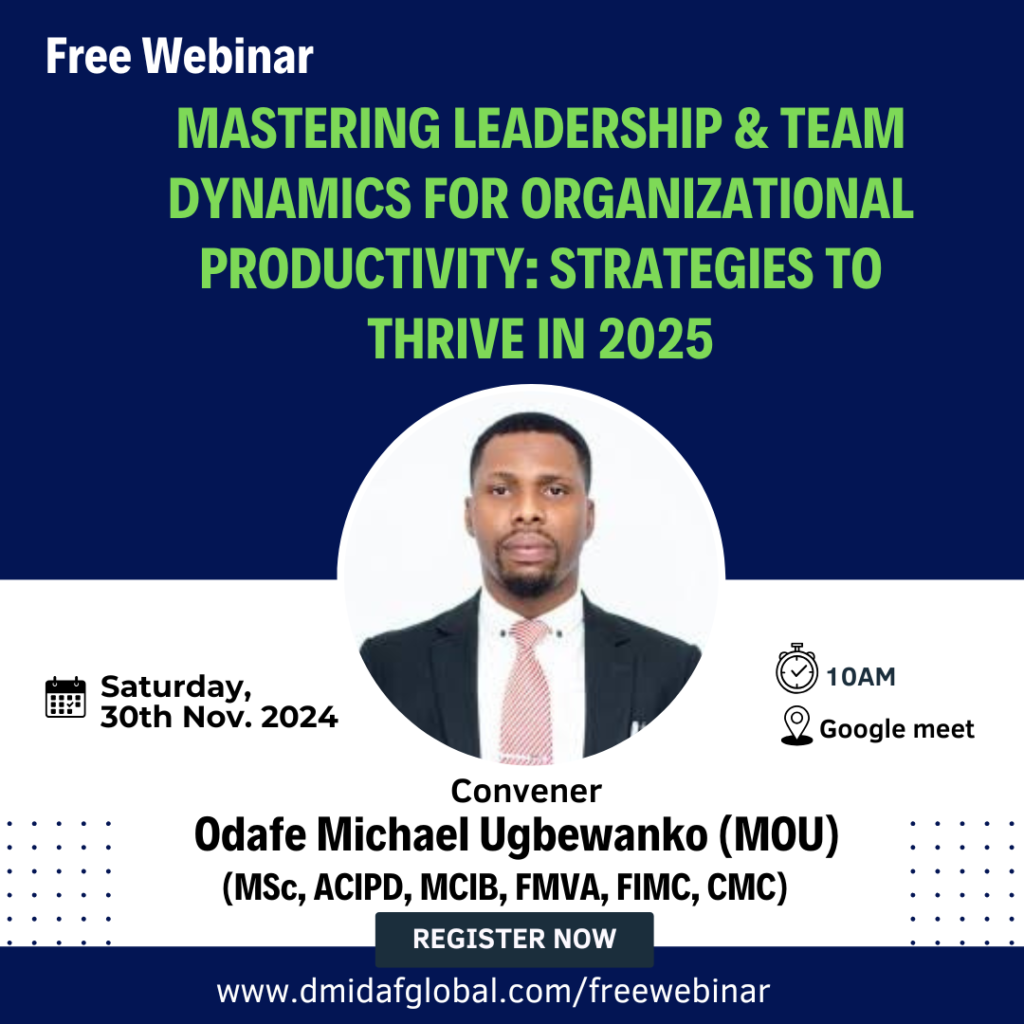 Free Webinar

MASTERING LEADERSHIP & TEAM DYNAMICS FOR ORGANIZATIONAL PRODUCTIVITY: STRATEGIES TO THRIVE IN 2025

Saturday, 30th Nov. 2024

10AM

Google meet

Convener

Odafe Michael Ugbewanko (MOU)

(MSc, ACIPD, MCIB, FMVA, FIMC, CMC)

REGISTER NOW

www.dmidafglobal.com/freewebinar